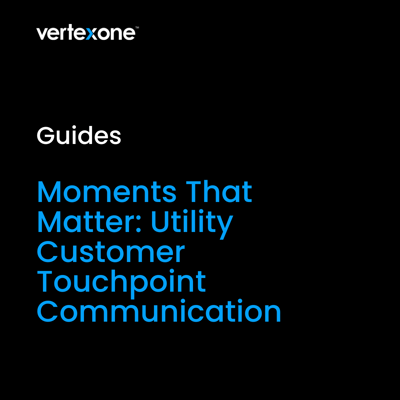 vertexone™

Guides

Moments That Matter: Utility Customer Touchpoint Communication